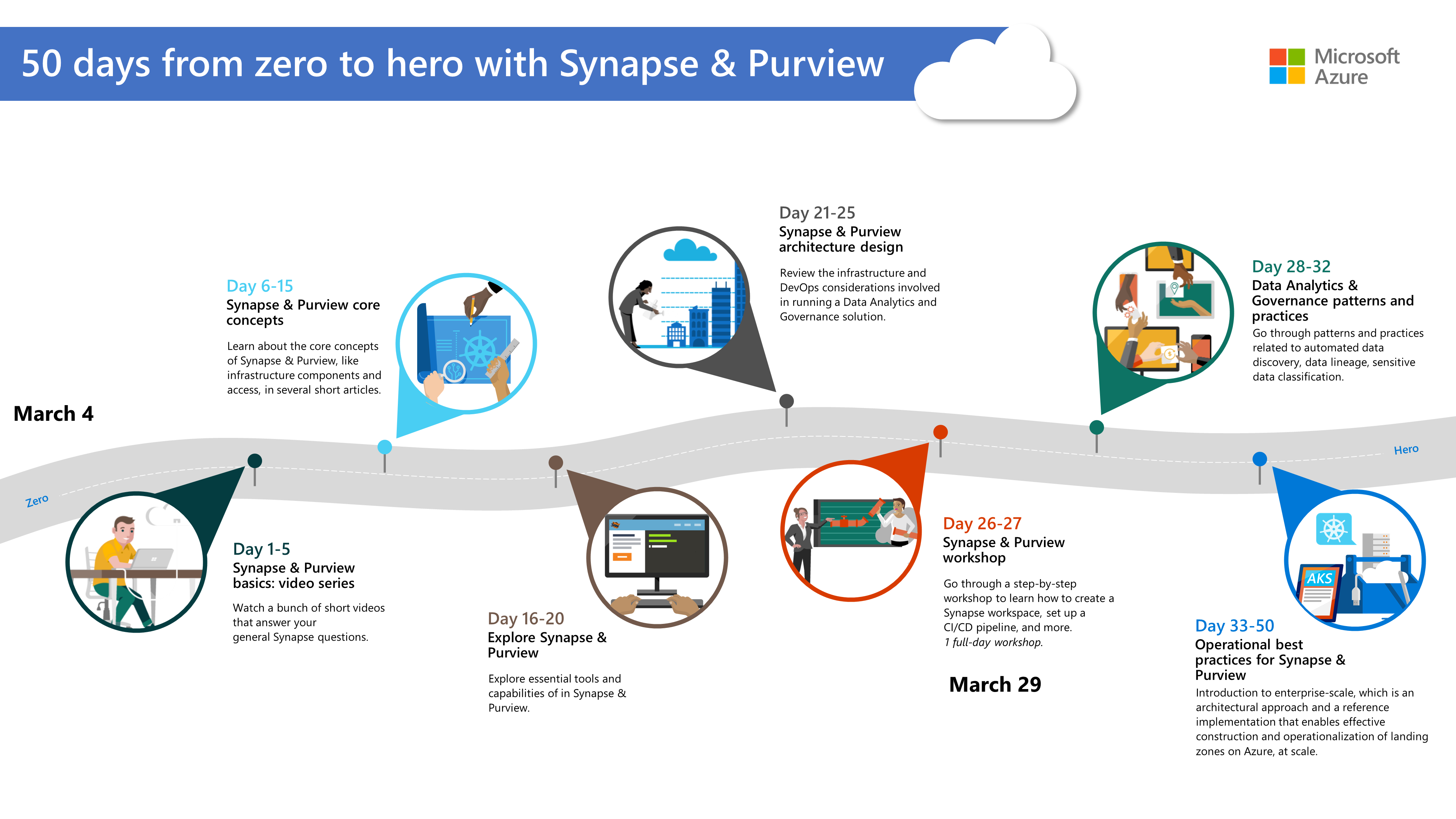 50 days from zero to hero with Synapse & Purview

Microsoft Azure

March 4

Zero

Day 1-5
Synapse & Purview basics: video series
Watch a bunch of short videos that answer your general Synapse questions.

Day 6-15
Synapse & Purview core concepts
Learn about the core concepts of Synapse & Purview, like infrastructure components and access, in several short articles.

Day 16-20
Explore Synapse & Purview
Explore essential tools and capabilities of in Synapse & Purview.

Day 21-25
Synapse & Purview architecture design
Review the infrastructure and DevOps considerations involved in running a Data Analytics and Governance solution.

Day 26-27
Synapse & Purview workshop
Go through a step-by-step workshop to learn how to create a Synapse workspace, set up a CI/CD pipeline, and more.
1 full-day workshop.

March 29

Day 28-32
Data Analytics & Governance patterns and practices
Go through patterns and practices related to automated data discovery, data lineage, sensitive data classification.

Hero

AKS

Day 33-50
Operational best practices for Synapse & Purview
Introduction to enterprise-scale, which is an architectural approach and a reference implementation that enables effective construction and operationalization of landing zones on Azure, at scale.